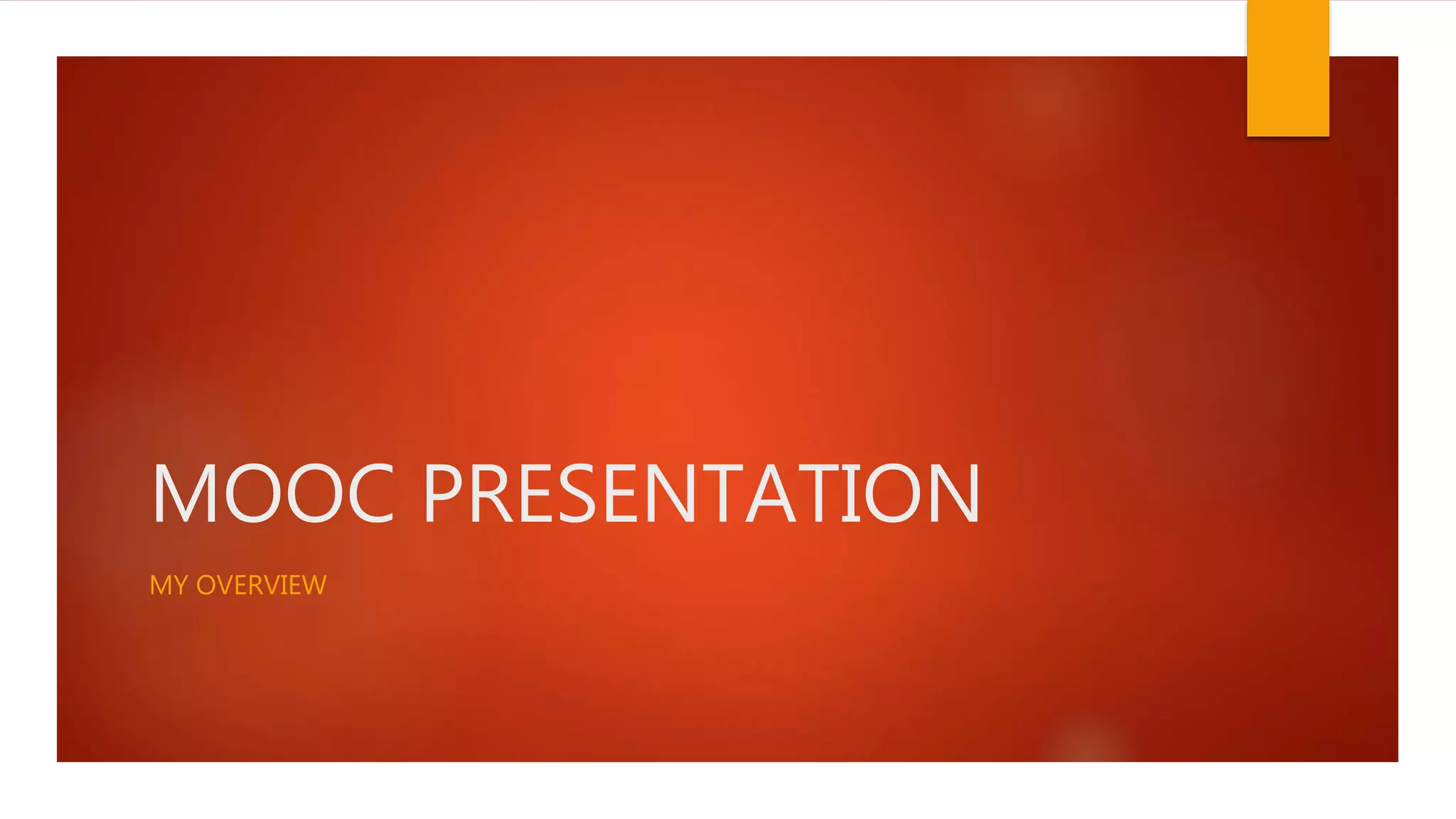 MOOC PRESENTATION

MY OVERVIEW